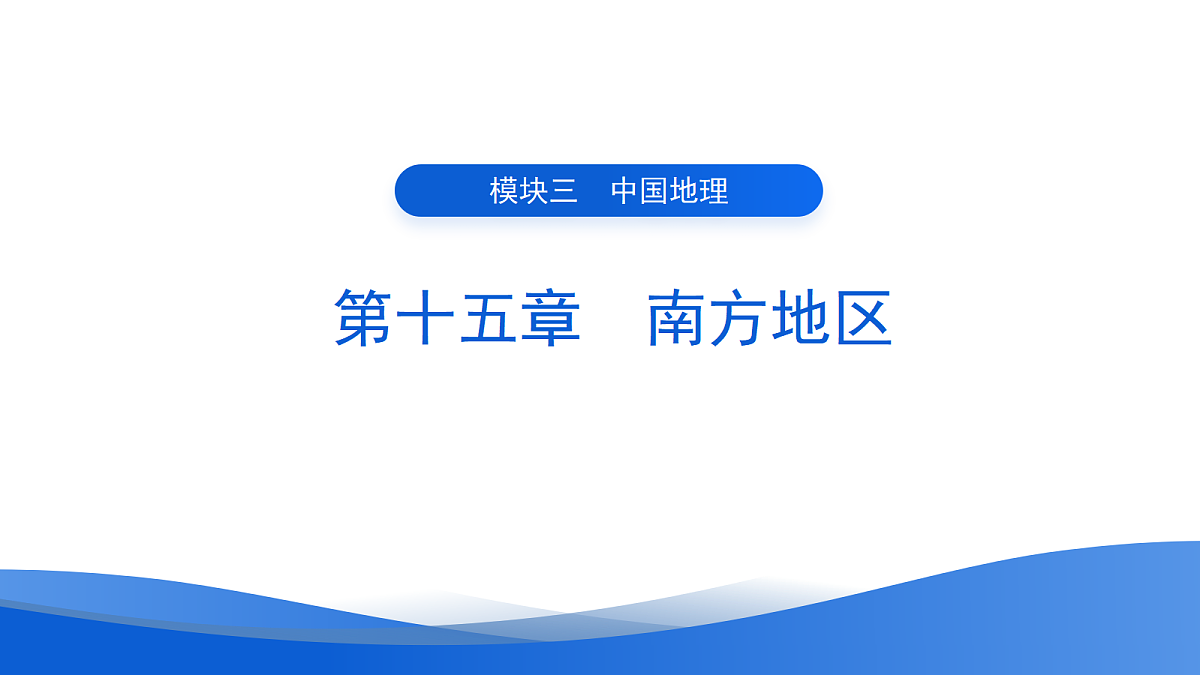 模块三　中国地理

第十五章　南方地区